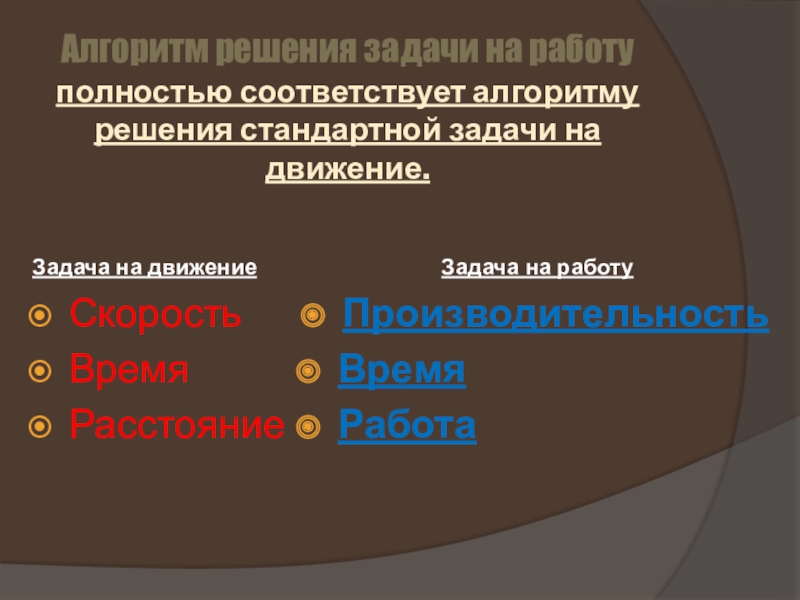 Алгоритм решения задачи на работу полностью соответствует алгоритму решения стандартной задачи на движение.

Задача на движение

Скорость
Время
Расстояние

Задача на работу

Производительность
Время
Работа